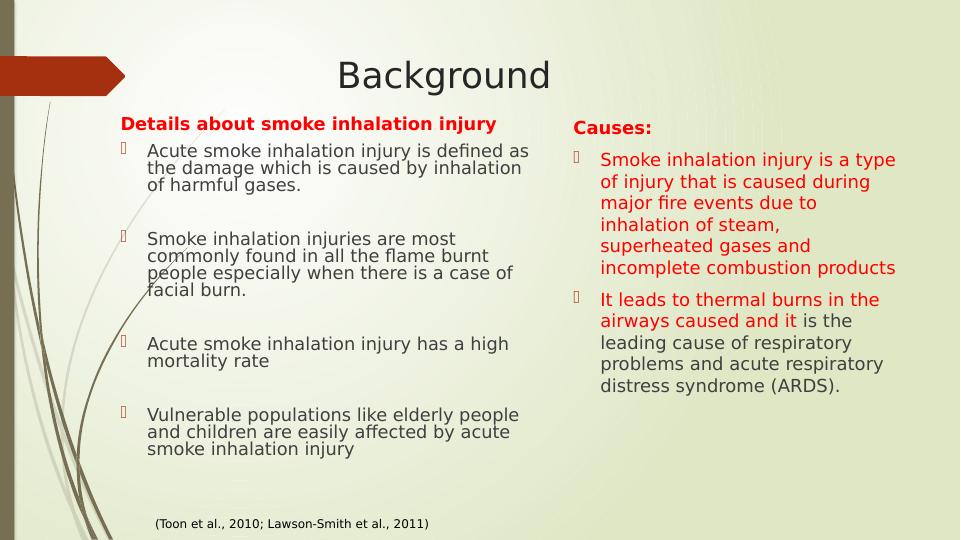 Background

Details about smoke inhalation injury

Acute smoke inhalation injury is defined as the damage which is caused by inhalation of harmful gases.

Smoke inhalation injuries are most commonly found in all the flame burnt people especially when there is a case of facial burn.

Acute smoke inhalation injury has a high mortality rate

Vulnerable populations like elderly people and children are easily affected by acute smoke inhalation injury

(Toon et al., 2010; Lawson-Smith et al., 2011)

Causes:

Smoke inhalation injury is a type of injury that is caused during major fire events due to inhalation of steam, superheated gases and incomplete combustion products

It leads to thermal burns in the airways caused and it is the leading cause of respiratory problems and acute respiratory distress syndrome (ARDS).